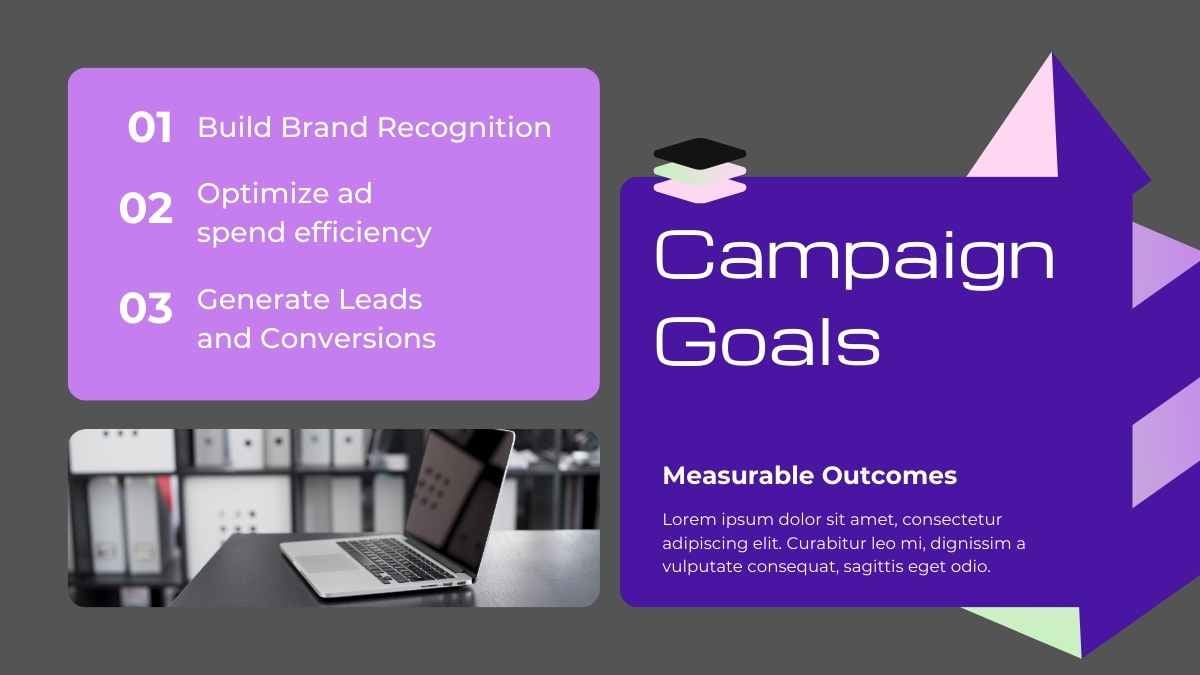 01 Build Brand Recognition

02 Optimize ad spend efficiency

03 Generate Leads and Conversions

Campaign Goals

Measurable Outcomes

Lorem ipsum dolor sit amet, consectetur adipiscing elit. Curabitur leo mi, dignissim a vulputate consequat, sagittis eget odio.